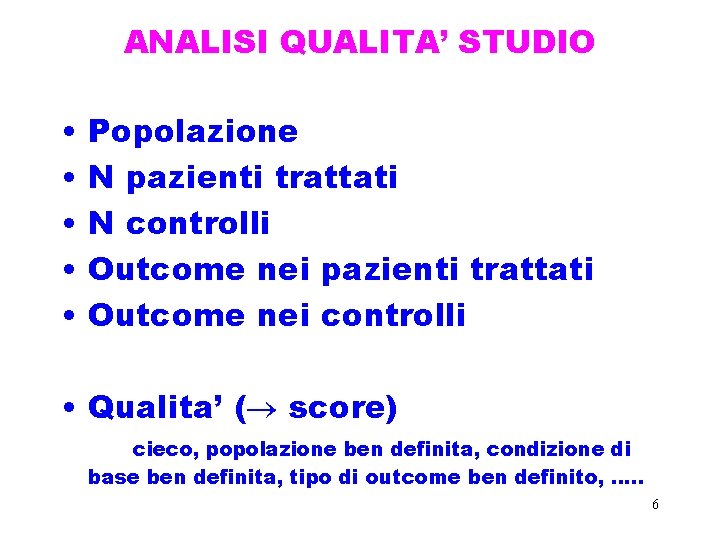 ANALISI QUALITA' STUDIO

• Popolazione
• N pazienti trattati
• N controlli
• Outcome nei pazienti trattati
• Outcome nei controlli

• Qualita' ($\rightarrow$ score)

cieco, popolazione ben definita, condizione di base ben definita, tipo di outcome ben definito, .....

6